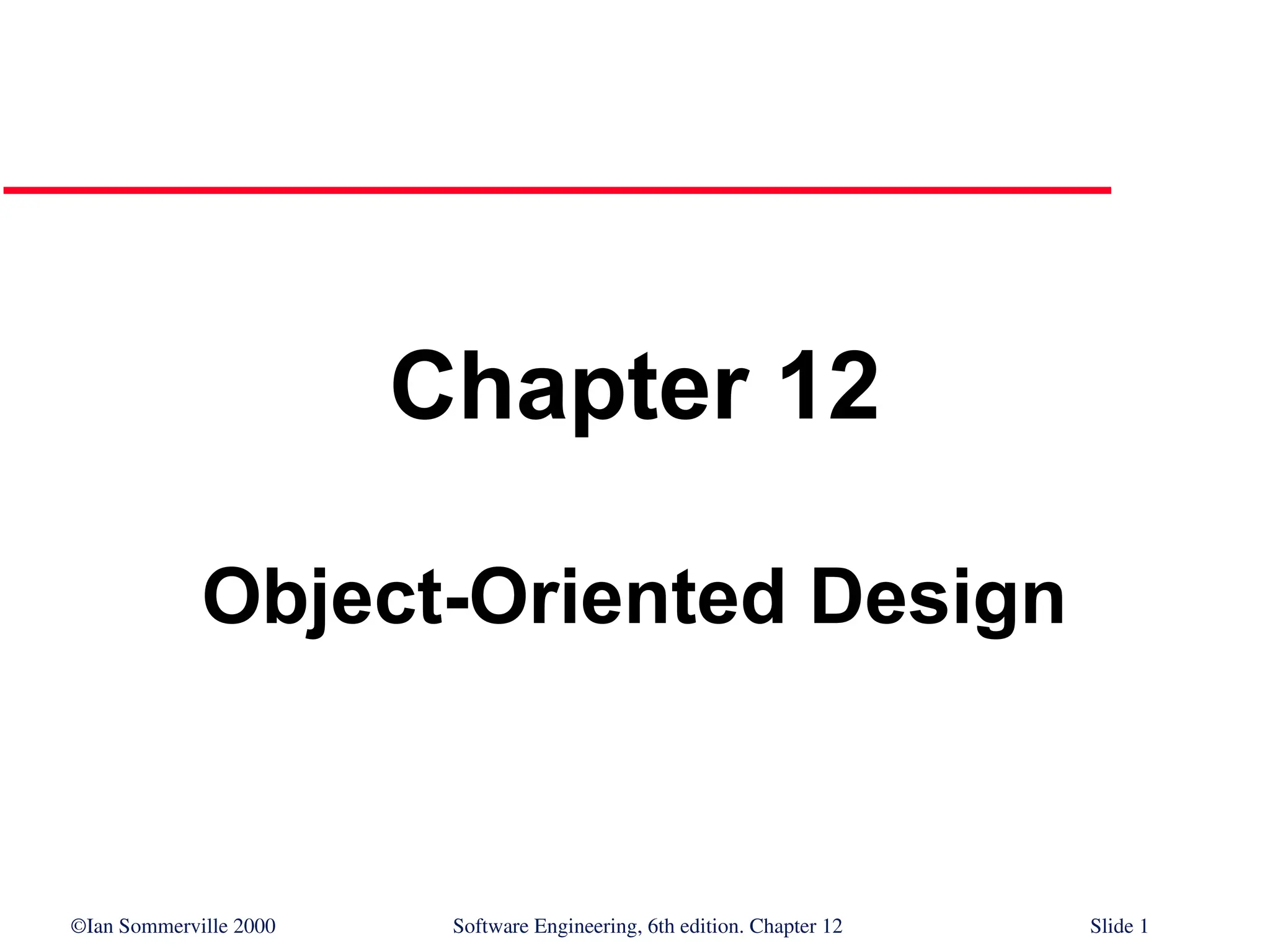 Chapter 12

Object-Oriented Design

©Ian Sommerville 2000 Software Engineering, 6th edition. Chapter 12 Slide 1